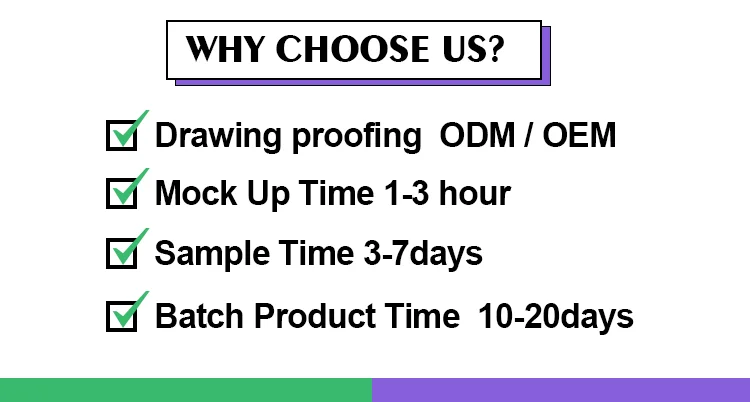 WHY CHOOSE US?

Drawing proofing ODM / OEM

Mock Up Time 1-3 hour

Sample Time 3-7days

Batch Product Time 10-20days